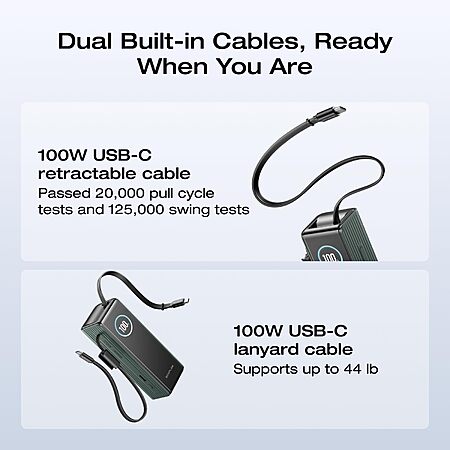 Dual Built-in Cables, Ready When You Are

100W USB-C retractable cable
Passed 20,000 pull cycle tests and 125,000 swing tests

100

100

100W USB-C lanyard cable
Supports up to 44 lb